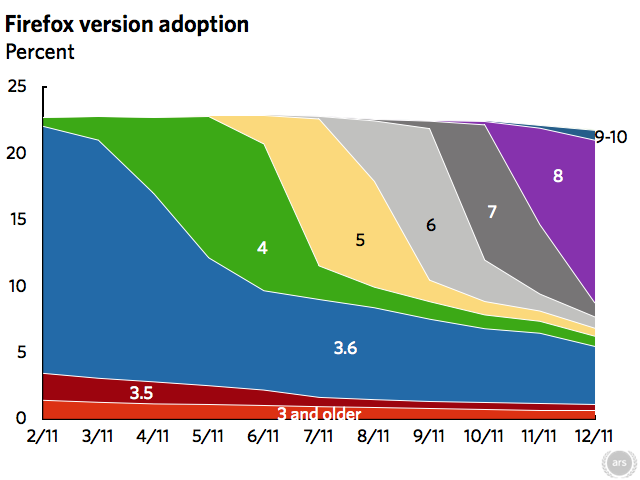 Firefox version adoption
Percent

25
20
15
10
5
0

9-10
8
7
6
5
4
3.6
3.5
3 and older

2/11
3/11
4/11
5/11
6/11
7/11
8/11
9/11
10/11
11/11
12/11

ars